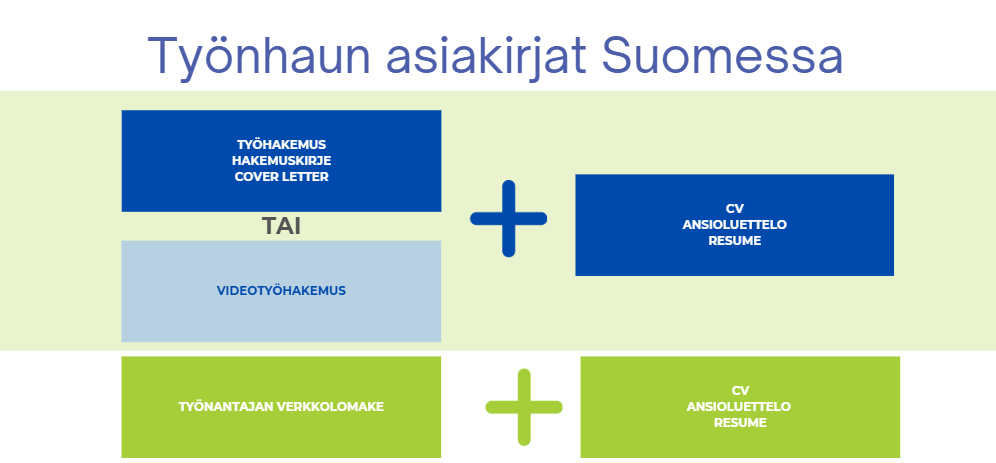 Työnhaun asiakirjat Suomessa

TYÖHAKEMUS
HAKEMUSKIRJE
COVER LETTER

TAI

VIDEOTYÖHAKEMUS

CV
ANSIOLUETTELO
RESUME

TYÖNANTAJAN VERKKOLOMAKE

CV
ANSIOLUETTELO
RESUME